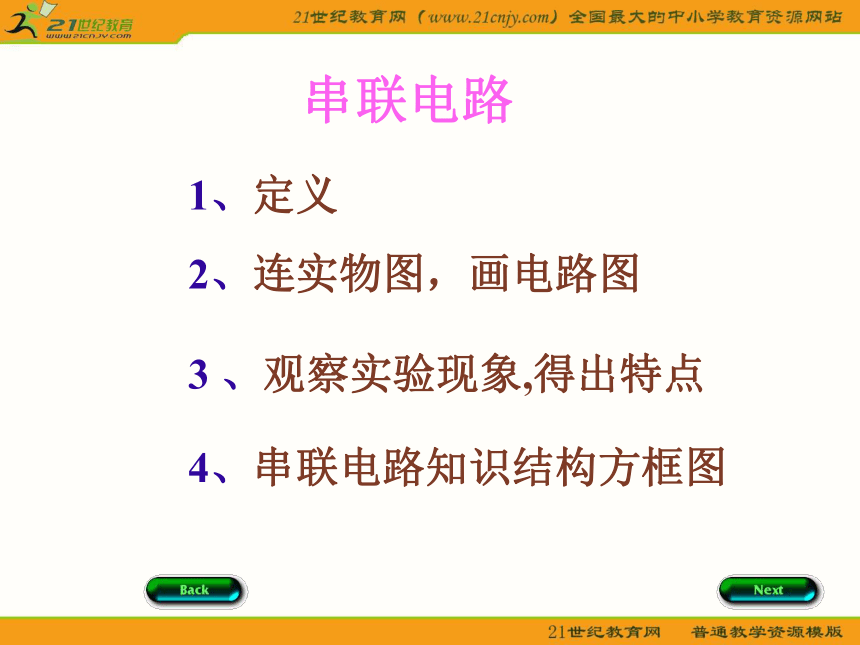 21世纪教育
www.21cnjy.com

21世纪教育网（www.21cnjy.com）全国最大的中小学教育资源网站

串联电路

1、定义

2、连实物图，画电路图

3 、观察实验现象,得出特点

4、串联电路知识结构方框图

Back

Next

21世纪教育网　普通教学资源模版